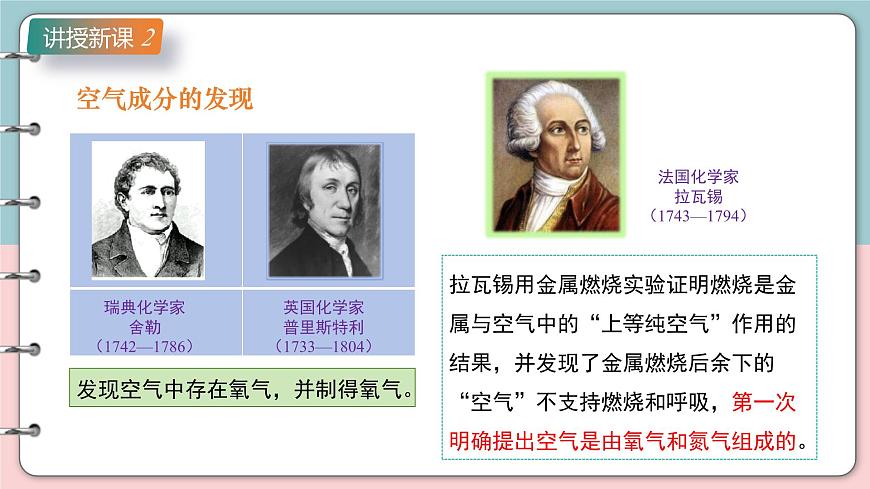 讲授新课 2

空气成分的发现

瑞典化学家
舍勒
（1742—1786）

英国化学家
普里斯特利
（1733—1804）

发现空气中存在氧气，并制得氧气。

法国化学家
拉瓦锡
（1743—1794）

拉瓦锡用金属燃烧实验证明燃烧是金属与空气中的“上等纯空气”作用的结果，并发现了金属燃烧后余下的“空气”不支持燃烧和呼吸，第一次明确提出空气是由氧气和氮气组成的。